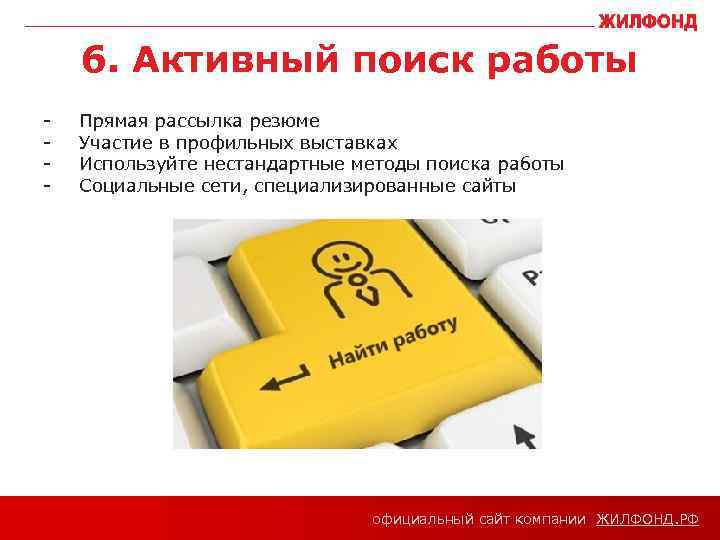 ЖИЛФОНД

6. Активный поиск работы

- Прямая рассылка резюме
- Участие в профильных выставках
- Используйте нестандартные методы поиска работы
- Социальные сети, специализированные сайты

Найти работу

официальный сайт компании ЖИЛФОНД.РФ